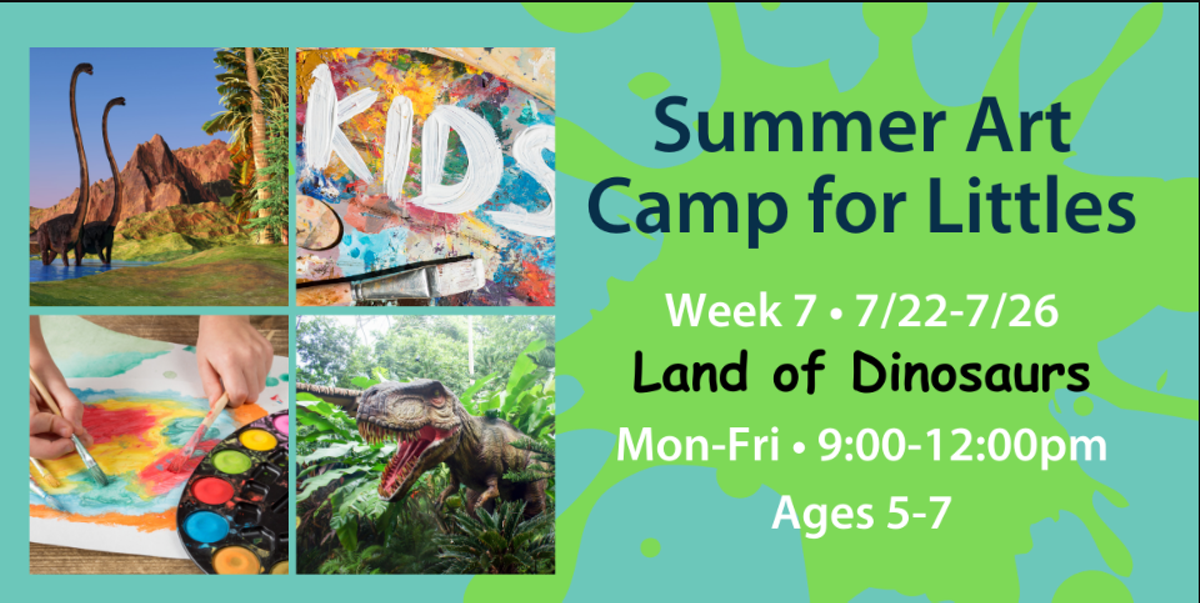 KIDS

Summer Art Camp for Littles

Week 7 • 7/22-7/26

Land of Dinosaurs

Mon-Fri • 9:00-12:00pm

Ages 5-7